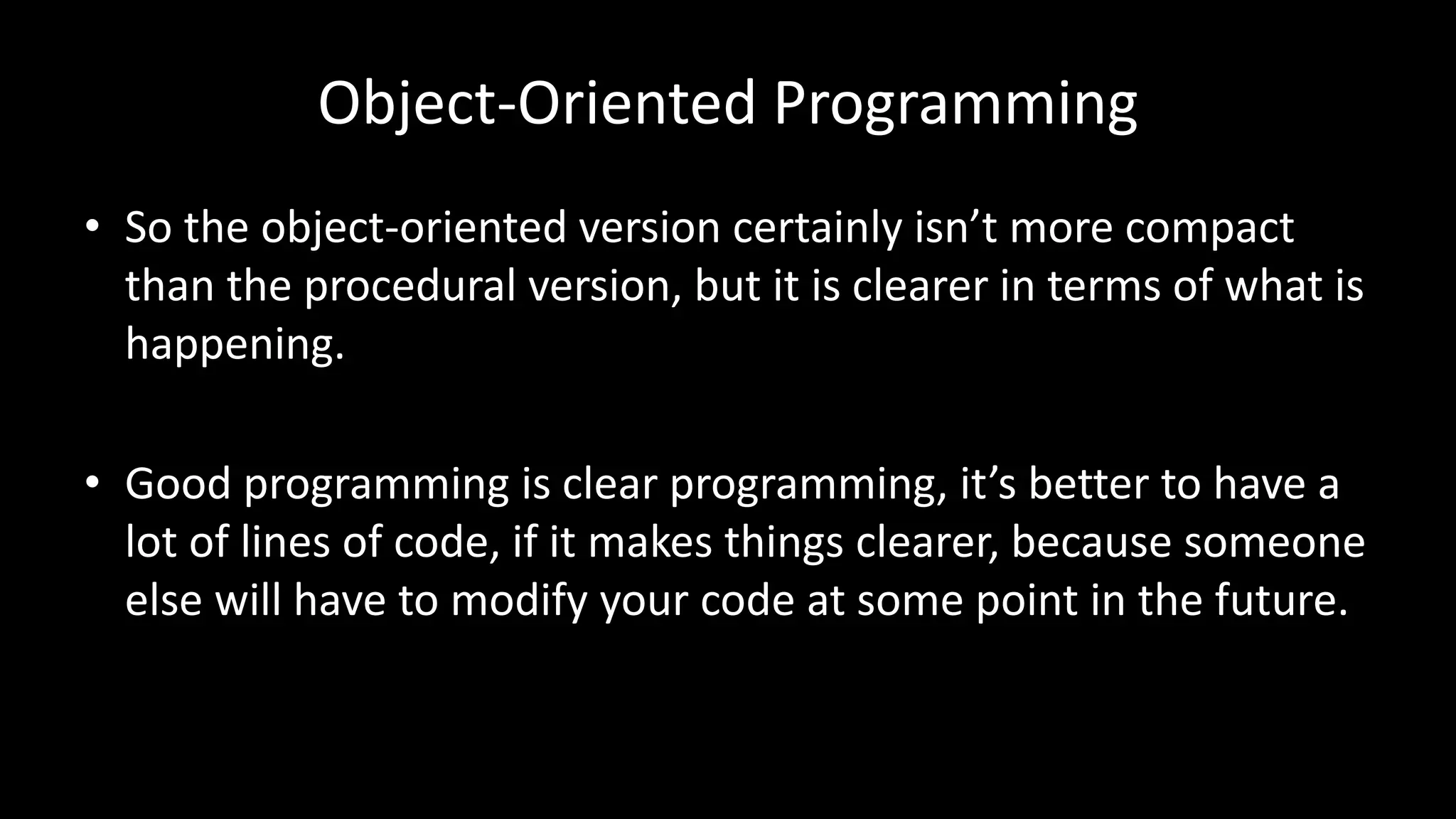 Object-Oriented Programming

• So the object-oriented version certainly isn’t more compact than the procedural version, but it is clearer in terms of what is happening.

• Good programming is clear programming, it’s better to have a lot of lines of code, if it makes things clearer, because someone else will have to modify your code at some point in the future.